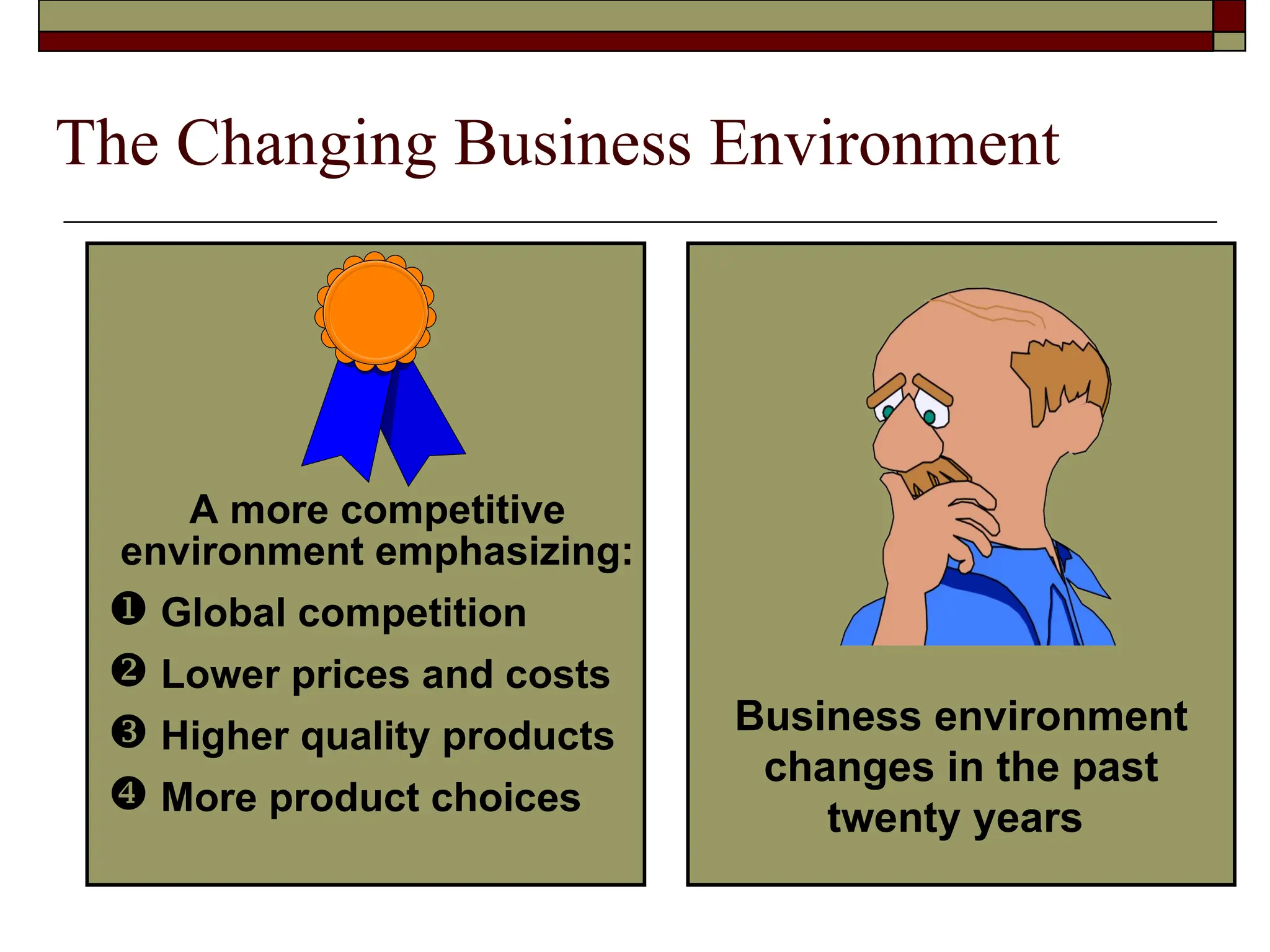 The Changing Business Environment

A more competitive environment emphasizing:

❶ Global competition

❷ Lower prices and costs

❸ Higher quality products

❹ More product choices

Business environment changes in the past twenty years